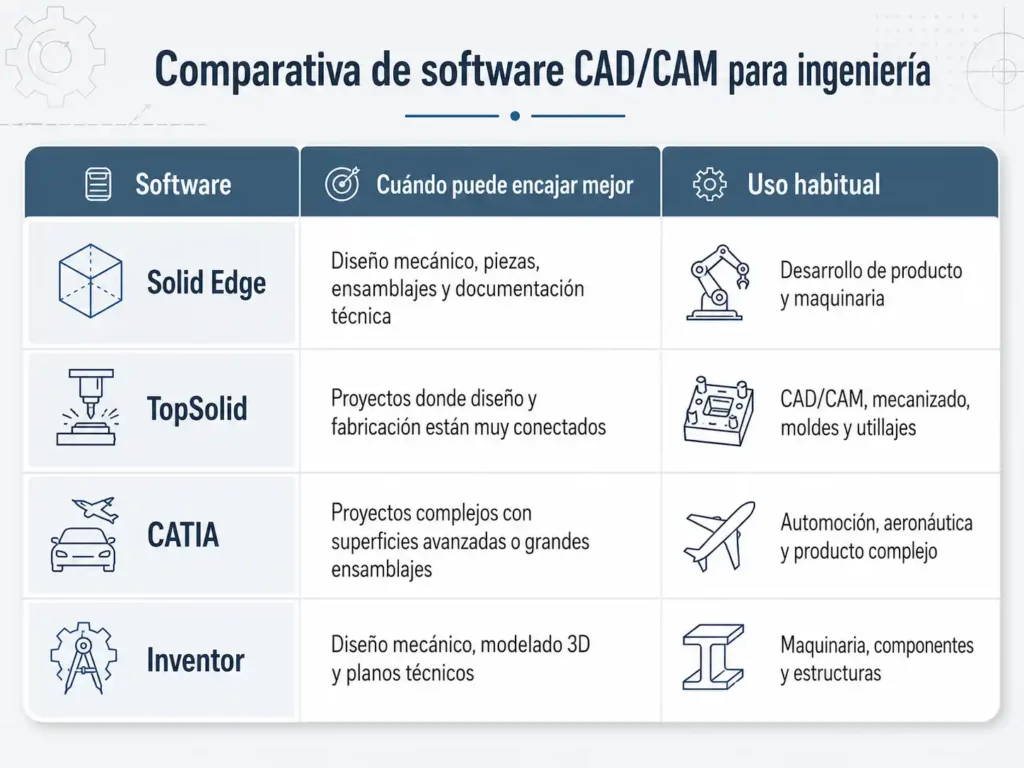 Comparativa de software CAD/CAM para ingeniería

| Software | Cuándo puede encajar mejor | Uso habitual |
|---|---|---|
| Solid Edge | Diseño mecánico, piezas, ensamblajes y documentación técnica | Desarrollo de producto y maquinaria |
| TopSolid | Proyectos donde diseño y fabricación están muy conectados | CAD/CAM, mecanizado, moldes y utillajes |
| CATIA | Proyectos complejos con superficies avanzadas o grandes ensamblajes | Automoción, aeronáutica y producto complejo |
| Inventor | Diseño mecánico, modelado 3D y planos técnicos | Maquinaria, componentes y estructuras |